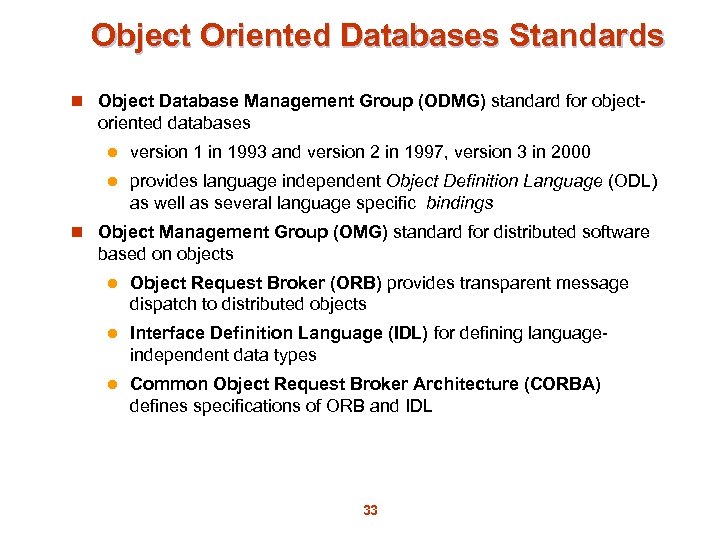 Object Oriented Databases Standards

Object Database Management Group (ODMG) standard for object-oriented databases

version 1 in 1993 and version 2 in 1997, version 3 in 2000

provides language independent Object Definition Language (ODL) as well as several language specific bindings

Object Management Group (OMG) standard for distributed software based on objects

Object Request Broker (ORB) provides transparent message dispatch to distributed objects

Interface Definition Language (IDL) for defining language-independent data types

Common Object Request Broker Architecture (CORBA) defines specifications of ORB and IDL

33